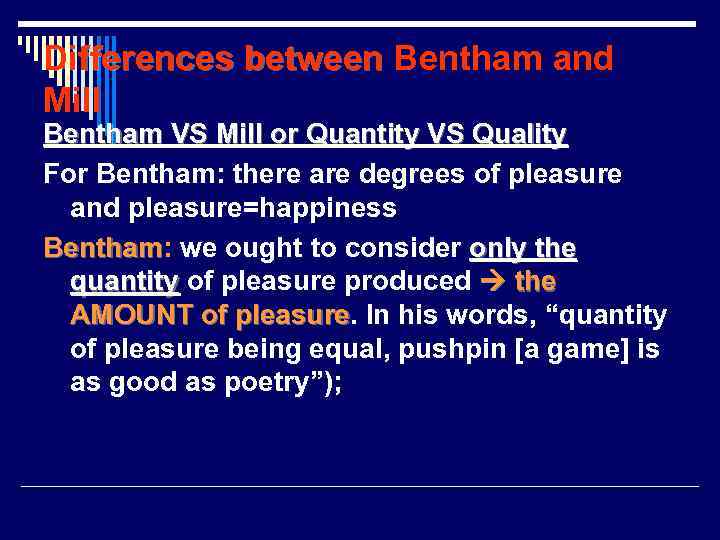 Differences between Bentham and Mill

Bentham VS Mill or Quantity VS Quality

For Bentham: there are degrees of pleasure and pleasure=happiness

Bentham: we ought to consider only the quantity of pleasure produced → the AMOUNT of pleasure. In his words, “quantity of pleasure being equal, pushpin [a game] is as good as poetry”);